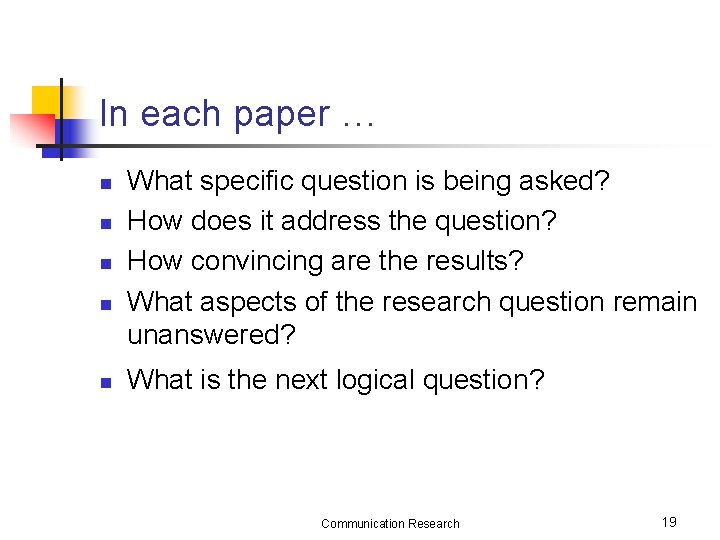 In each paper …

- What specific question is being asked?
- How does it address the question?
- How convincing are the results?
- What aspects of the research question remain unanswered?
- What is the next logical question?

Communication Research

19